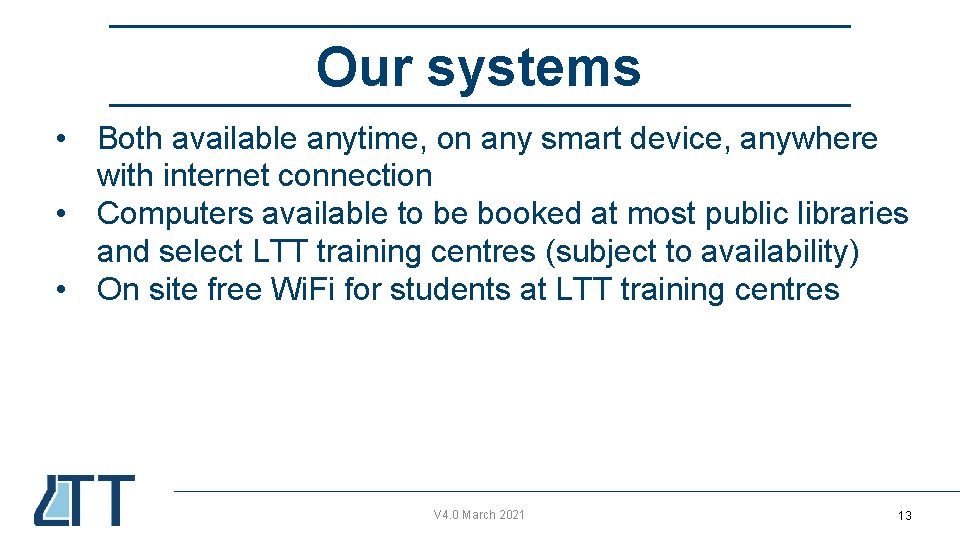 Our systems

• Both available anytime, on any smart device, anywhere with internet connection
• Computers available to be booked at most public libraries and select LTT training centres (subject to availability)
• On site free WiFi for students at LTT training centres

LTT

V4.0 March 2021

13